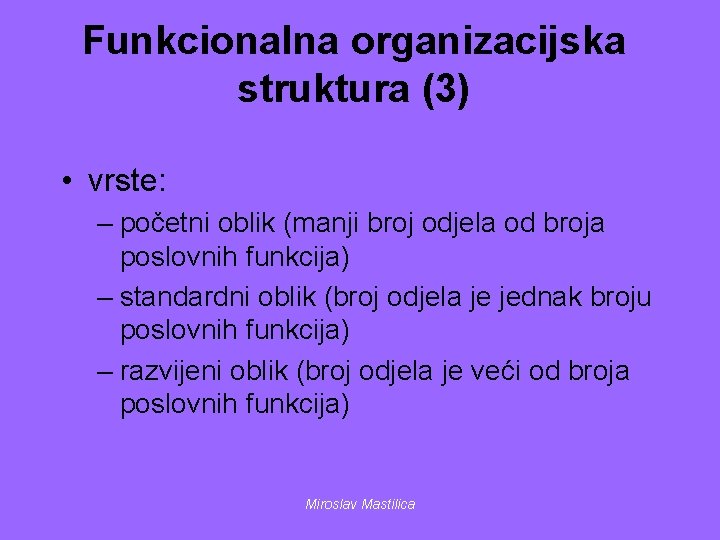 Funkcionalna organizacijska struktura (3)

• vrste:

– početni oblik (manji broj odjela od broja poslovnih funkcija)

– standardni oblik (broj odjela je jednak broju poslovnih funkcija)

– razvijeni oblik (broj odjela je veći od broja poslovnih funkcija)

Miroslav Mastilica